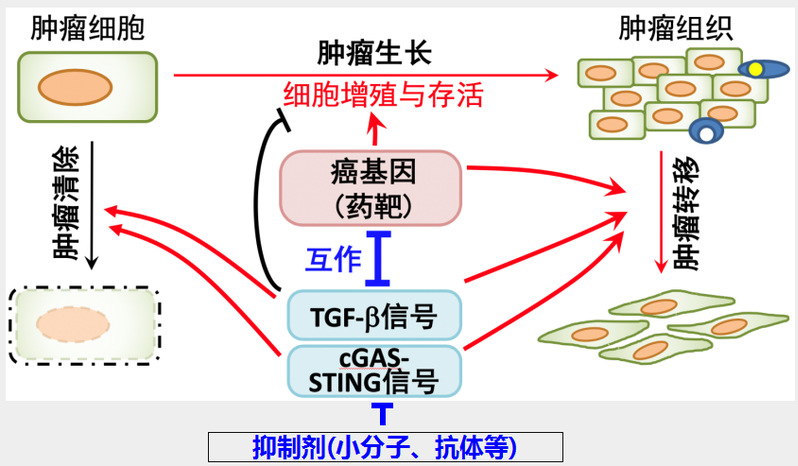 肿瘤细胞

肿瘤生长

细胞增殖与存活

肿瘤组织

肿瘤清除

癌基因
(药靶)

肿瘤转移

互作

TGF-β信号

cGAS-STING信号

抑制剂(小分子、抗体等)